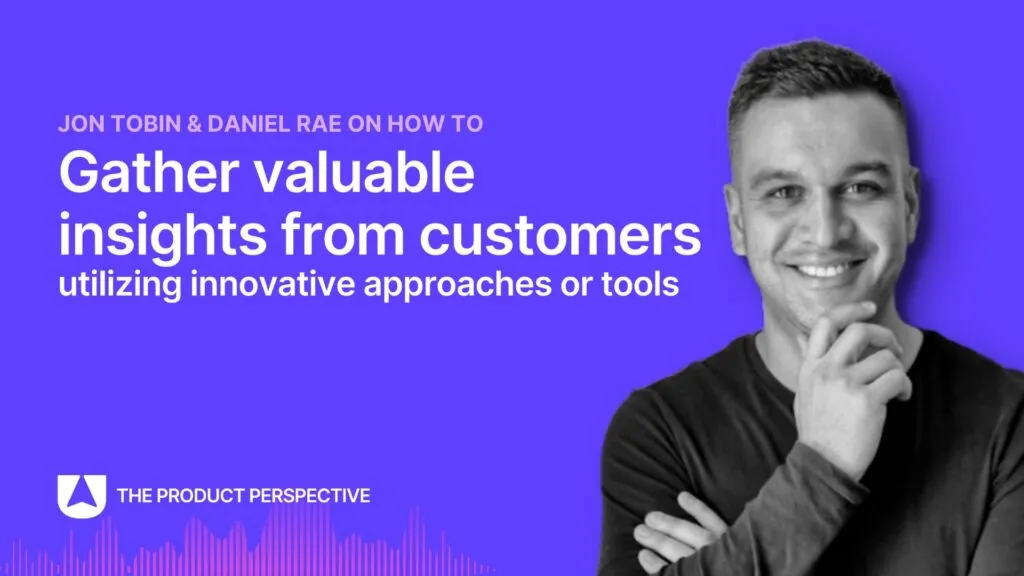 JON TOBIN & DANIEL RAE ON HOW TO

Gather valuable insights from customers utilizing innovative approaches or tools

THE PRODUCT PERSPECTIVE